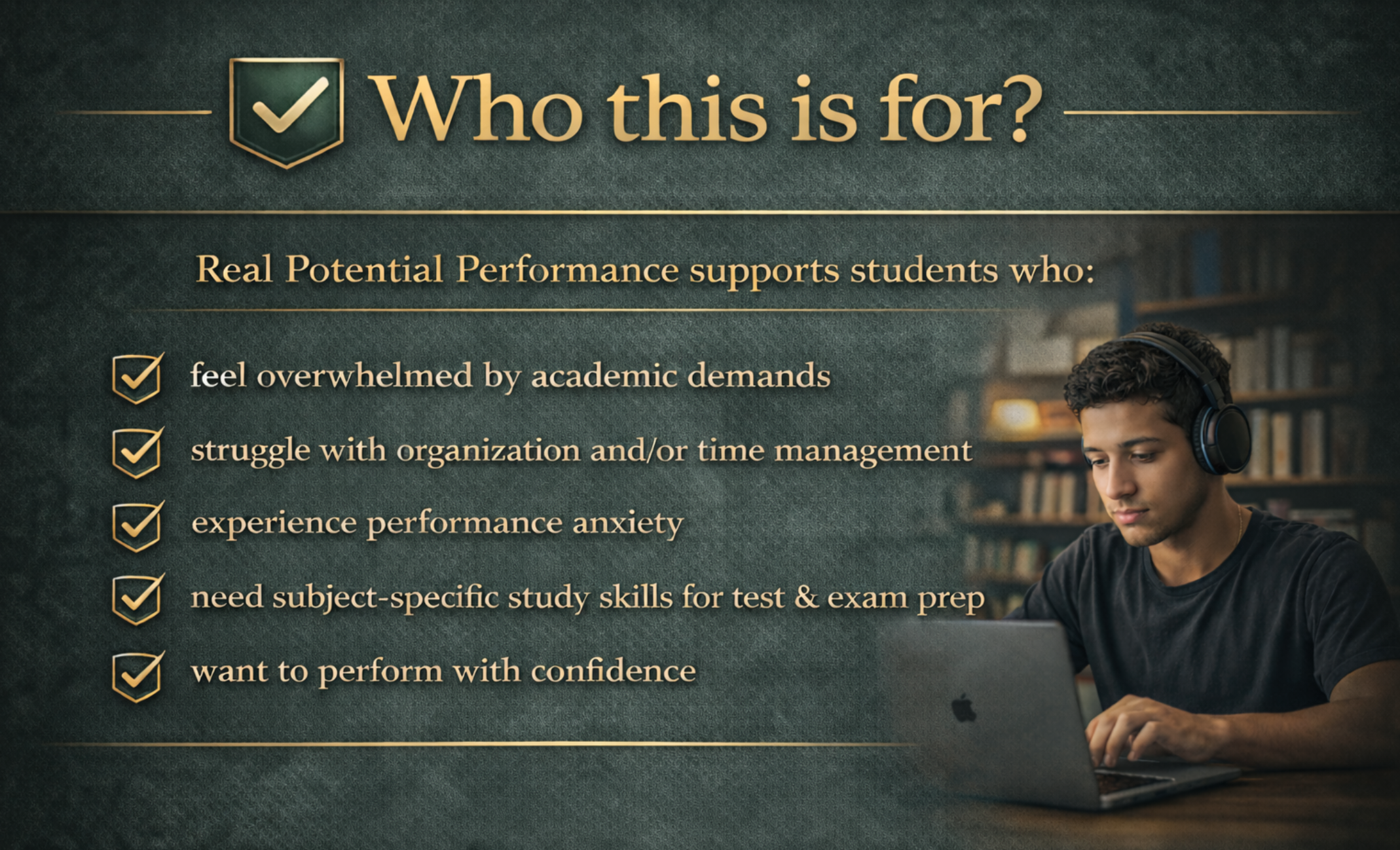 Who this is for?

Real Potential Performance supports students who:

feel overwhelmed by academic demands

struggle with organization and/or time management

experience performance anxiety

need subject-specific study skills for test & exam prep

want to perform with confidence